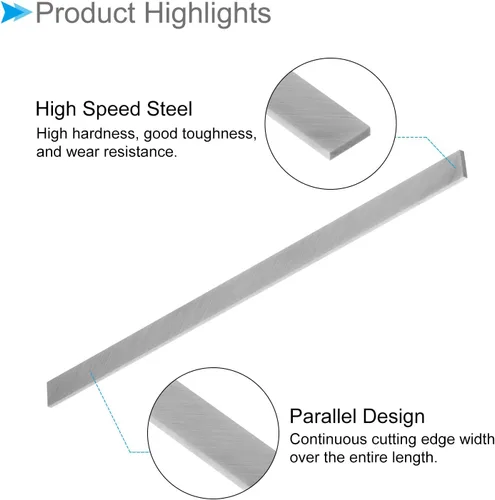 Product Highlights

High Speed Steel
High hardness, good toughness, and wear resistance.

Parallel Design
Continuous cutting edge width over the entire length.